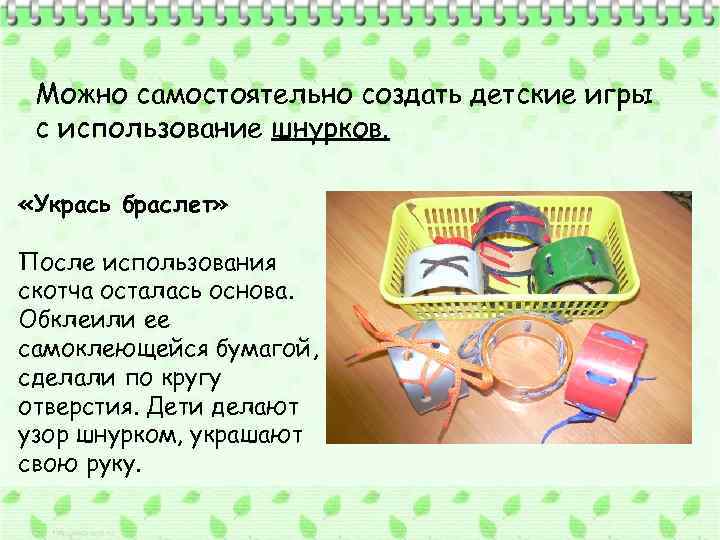 Можно самостоятельно создать детские игры с использование шнурков.

«Укрась браслет»

После использования скотча осталась основа. Обклеили ее самоклеющейся бумагой, сделали по кругу отверстия. Дети делают узор шнурком, украшают свою руку.